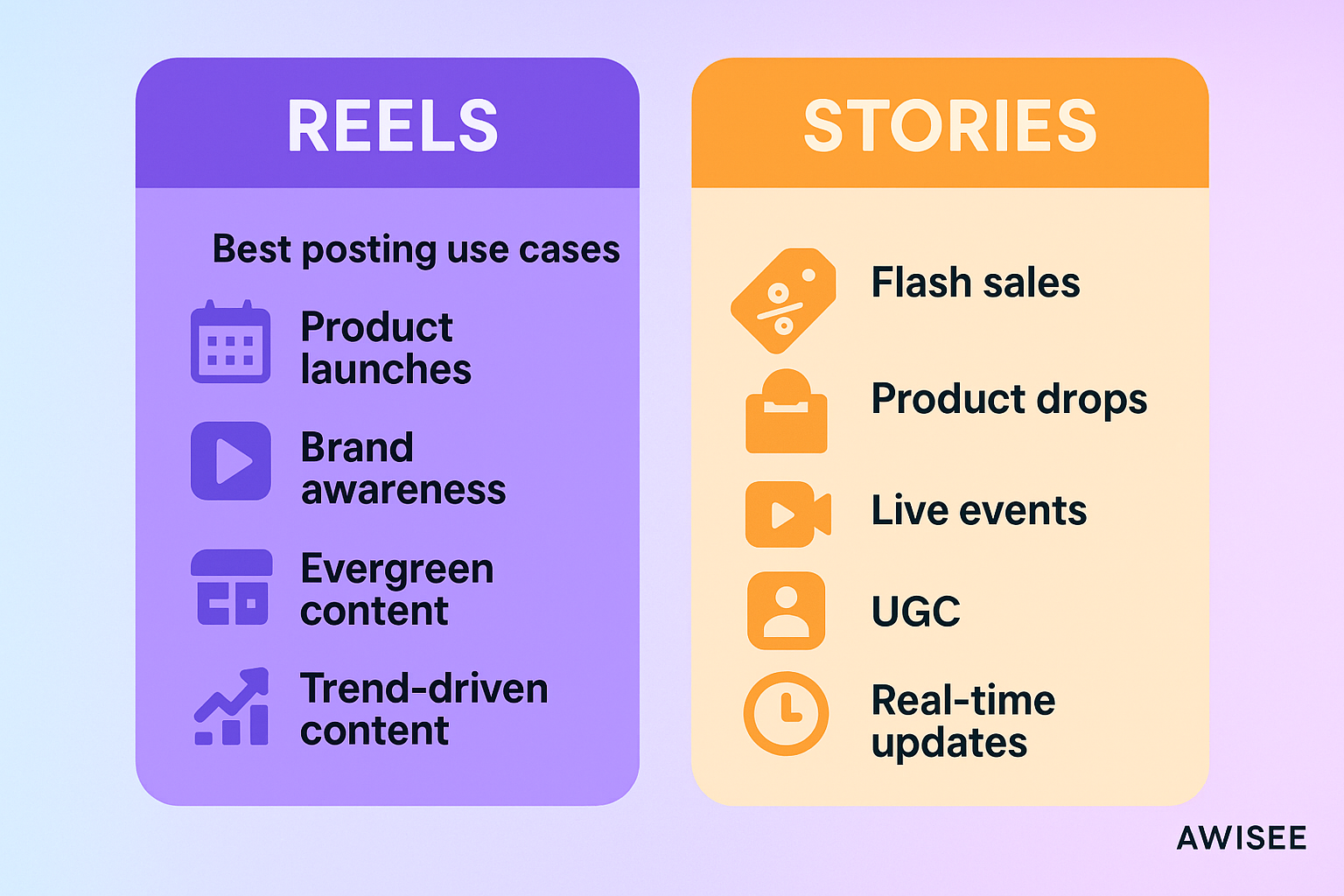 REELS

Best posting use cases

Product launches

Brand awareness

Evergreen content

Trend-driven content

STORIES

Flash sales

Product drops

Live events

UGC

Real-time updates

AWISEE